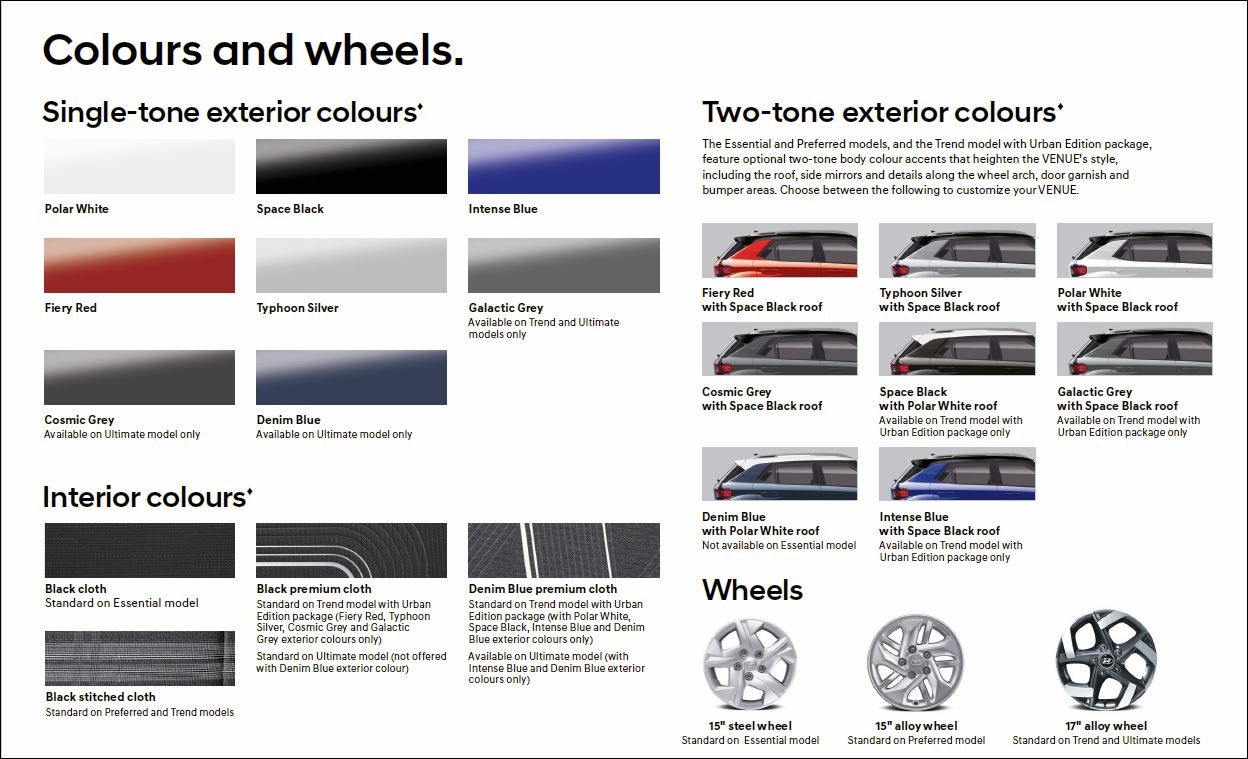 Colours and wheels.

Single-tone exterior colours♦

Polar White

Space Black

Intense Blue

Fiery Red

Typhoon Silver

Galactic Grey
Available on Trend and Ultimate models only

Cosmic Grey
Available on Ultimate model only

Denim Blue
Available on Ultimate model only

Interior colours♦

Black cloth
Standard on Essential model

Black premium cloth
Standard on Trend model with Urban Edition package (Fiery Red, Typhoon Silver, Cosmic Grey and Galactic Grey exterior colours only)

Standard on Ultimate model (not offered with Denim Blue exterior colour)

Denim Blue premium cloth
Standard on Trend model with Urban Edition package (with Polar White, Space Black, Intense Blue and Denim Blue exterior colours only)

Available on Ultimate model (with Intense Blue and Denim Blue exterior colours only)

Black stitched cloth
Standard on Preferred and Trend models

Two-tone exterior colours♦

The Essential and Preferred models, and the Trend model with Urban Edition package, feature optional two-tone body colour accents that heighten the VENUE's style, including the roof, side mirrors and details along the wheel arch, door garnish and bumper areas. Choose between the following to customize your VENUE.

Fiery Red
with Space Black roof

Typhoon Silver
with Space Black roof

Polar White
with Space Black roof

Cosmic Grey
with Space Black roof

Space Black
with Polar White roof
Available on Trend model with Urban Edition package only

Galactic Grey
with Space Black roof
Available on Trend model with Urban Edition package only

Denim Blue
with Polar White roof
Not available on Essential model

Intense Blue
with Space Black roof
Available on Trend model with Urban Edition package only

Wheels

15" steel wheel
Standard on Essential model

15" alloy wheel
Standard on Preferred model

17" alloy wheel
Standard on Trend and Ultimate models